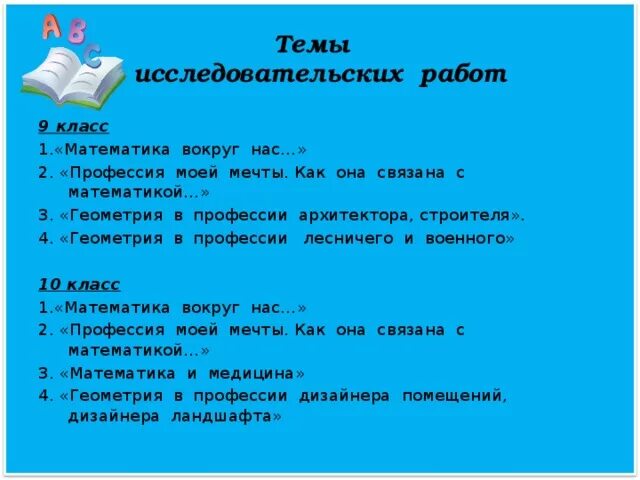 A B C

Темы исследовательских работ

9 класс

1.«Математика вокруг нас…»

2. «Профессия моей мечты. Как она связана с математикой…»

3. «Геометрия в профессии архитектора, строителя».

4. «Геометрия в профессии лесничего и военного»

10 класс

1.«Математика вокруг нас…»

2. «Профессия моей мечты. Как она связана с математикой…»

3. «Математика и медицина»

4. «Геометрия в профессии дизайнера помещений, дизайнера ландшафта»